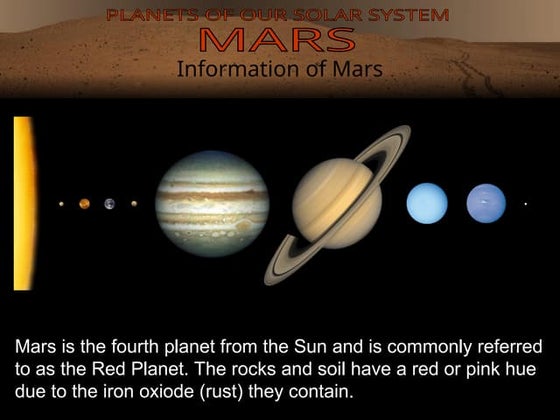 PLANETS OF OUR SOLAR SYSTEM
MARS
Information of Mars

Mars is the fourth planet from the Sun and is commonly referred to as the Red Planet. The rocks and soil have a red or pink hue due to the iron oxiode (rust) they contain.